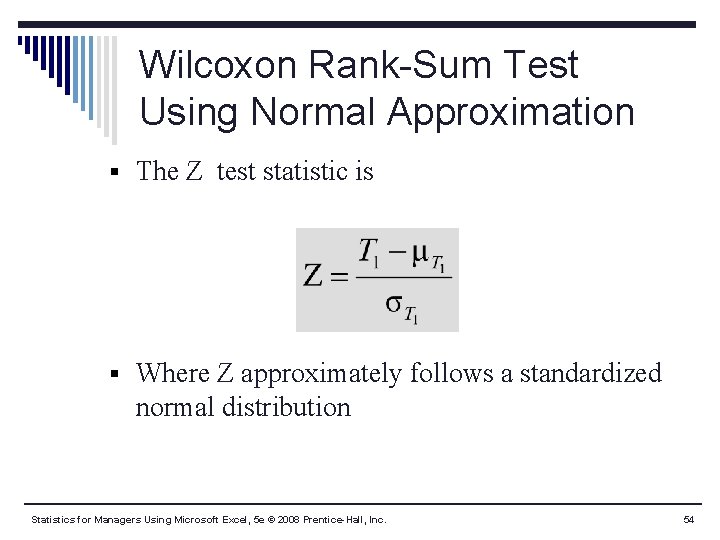 Wilcoxon Rank-Sum Test Using Normal Approximation

▪ The Z test statistic is

$Z = \frac{T_1 - \mu_{T_1}}{\sigma_{T_1}}$

▪ Where Z approximately follows a standardized normal distribution

Statistics for Managers Using Microsoft Excel, 5e © 2008 Prentice-Hall, Inc.

54